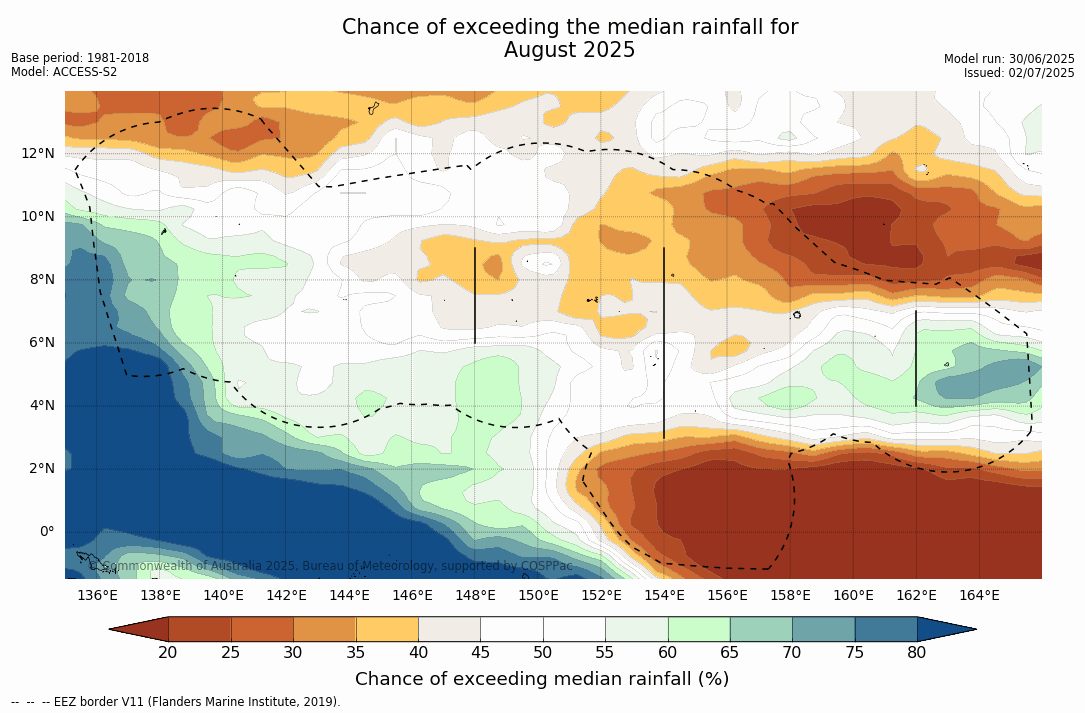 Chance of exceeding the median rainfall for August 2025

Base period: 1981-2018
Model: ACCESS-S2

Model run: 30/06/2025
Issued: 02/07/2025

12°N
10°N
8°N
6°N
4°N
2°N
0°

© Commonwealth of Australia 2025, Bureau of Meteorology, supported by COSPPac

136°E 138°E 140°E 142°E 144°E 146°E 148°E 150°E 152°E 154°E 156°E 158°E 160°E 162°E 164°E

20 25 30 35 40 45 50 55 60 65 70 75 80

Chance of exceeding median rainfall (%)

-- -- -- EEZ border V11 (Flanders Marine Institute, 2019).